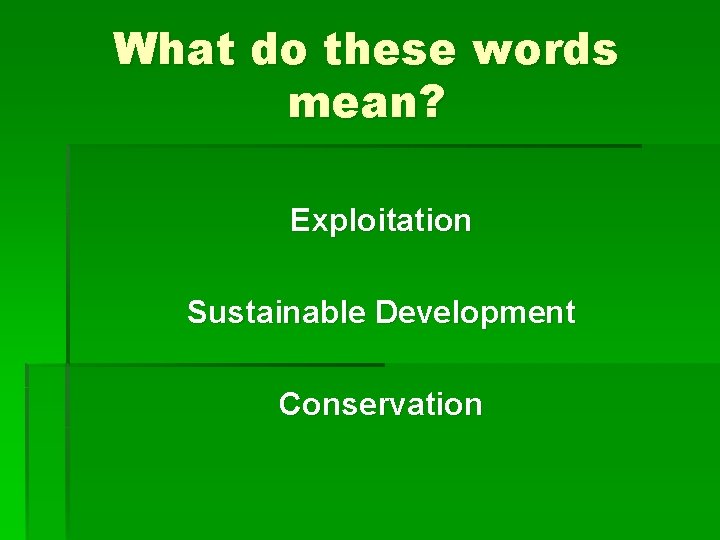 What do these words mean?

Exploitation

Sustainable Development

Conservation